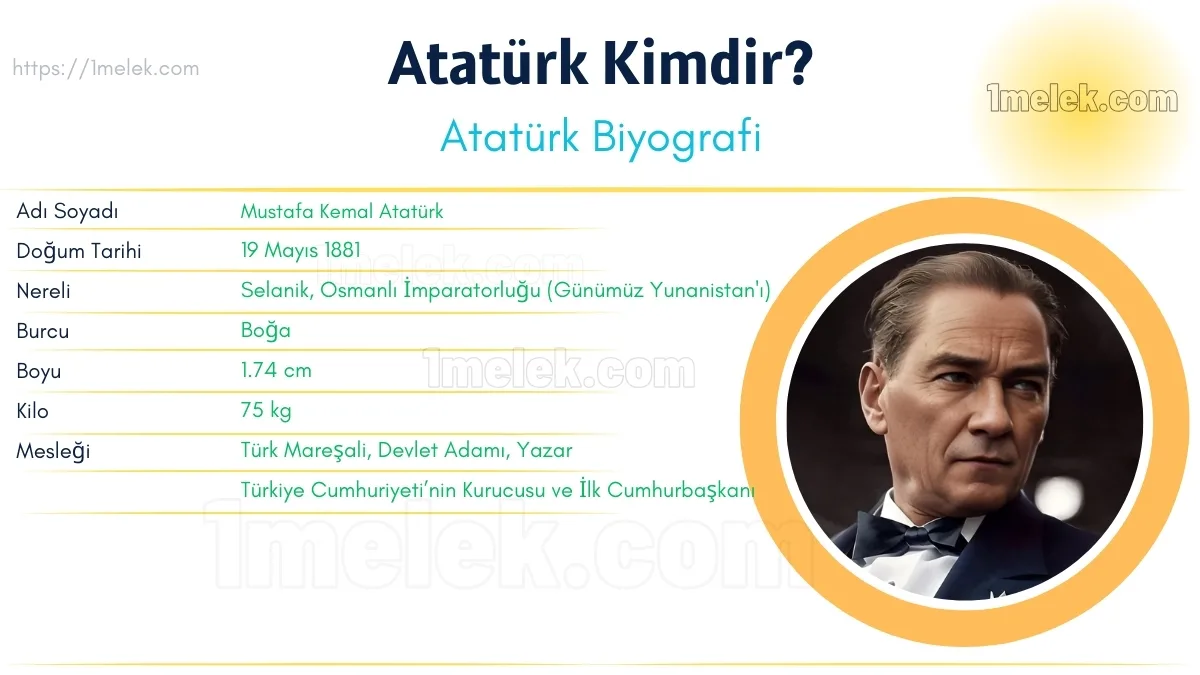 https://1melek.com

Atatürk Kimdir?

Atatürk Biyografi

1melek.com

| Adı Soyadı | Mustafa Kemal Atatürk |
|---|---|
| Doğum Tarihi | 19 Mayıs 1881 |
| Nereli | Selanik, Osmanlı İmparatorluğu (Günümüz Yunanistan'ı) |
| Burcu | Boğa |
| Boyu | 1.74 cm |
| Kilo | 75 kg |
| Mesleği | Türk Mareşali, Devlet Adamı, Yazar |
| | Türkiye Cumhuriyeti'nin Kurucusu ve İlk Cumhurbaşkanı |

1melek.com

1melek.com

1melek.com